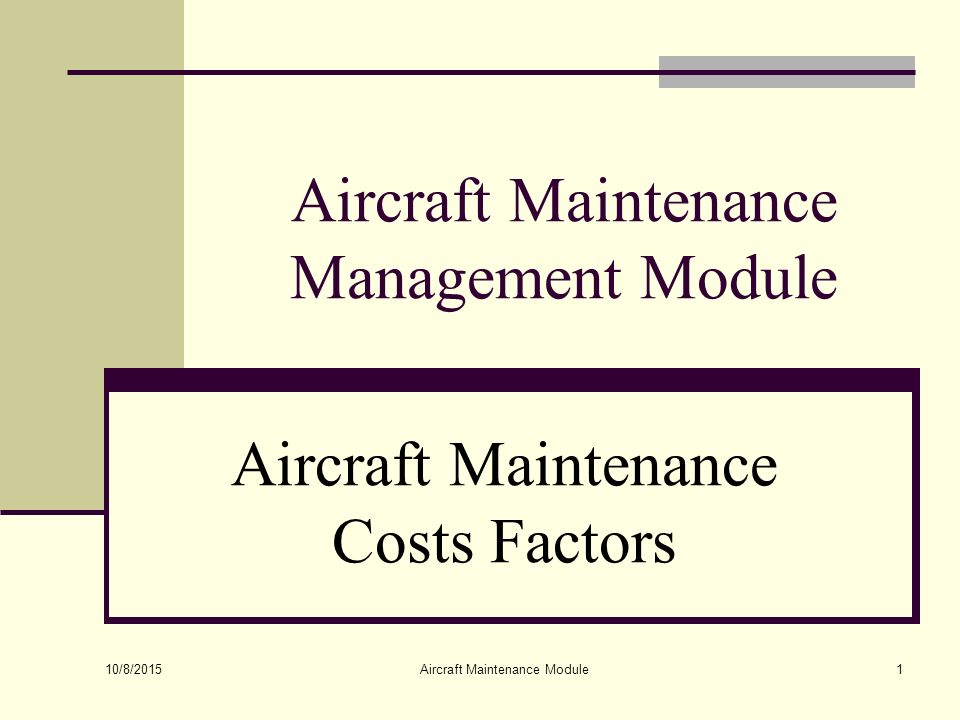 Aircraft Maintenance Management Module

Aircraft Maintenance Costs Factors

10/8/2015

Aircraft Maintenance Module

1